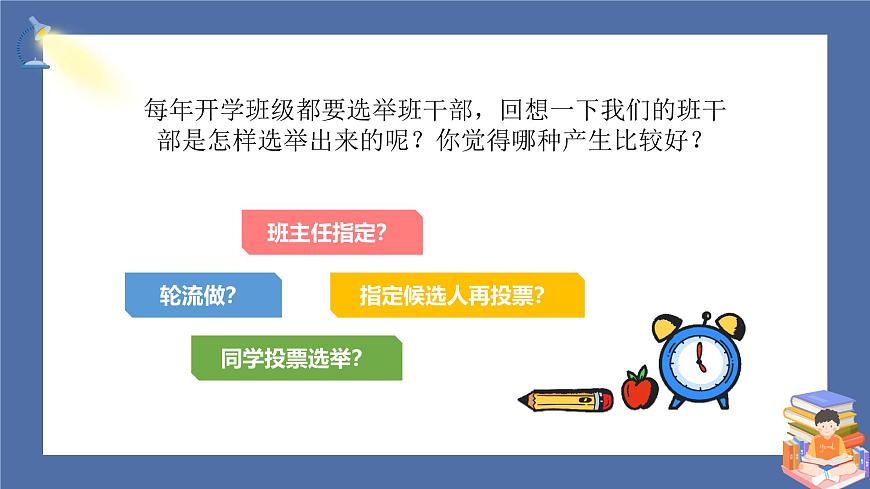 每年开学班级都要选举班干部，回想一下我们的班干部是怎样选举出来的呢？你觉得哪种产生比较好？

班主任指定?

轮流做?

指定候选人再投票?

同学投票选举?